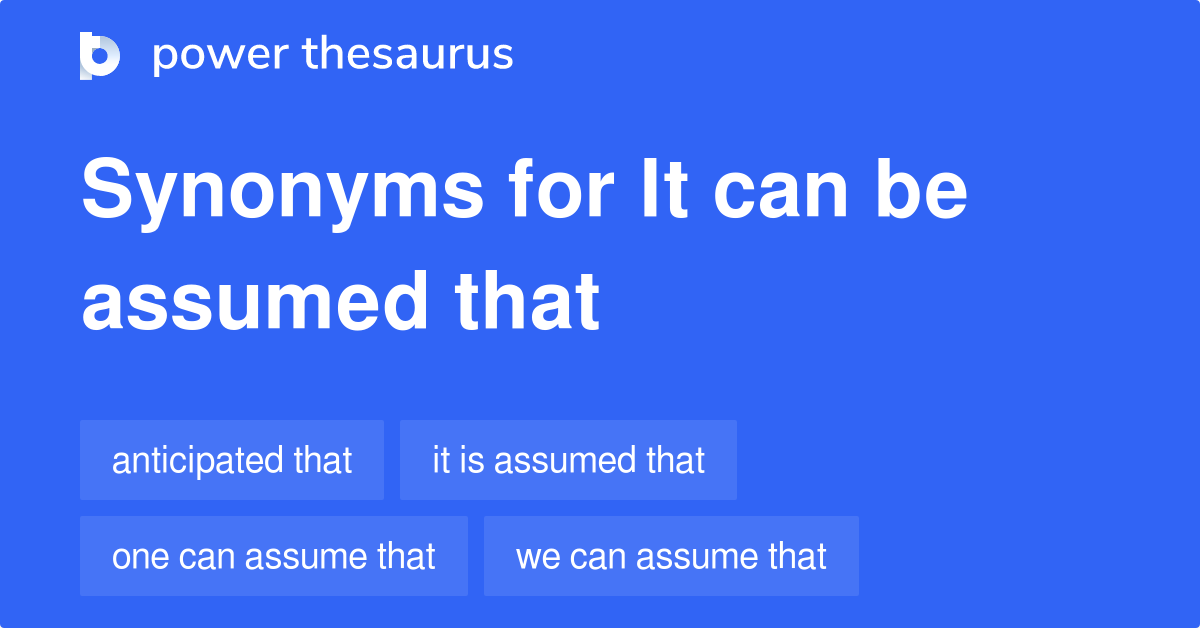 power thesaurus

Synonyms for It can be assumed that

anticipated that

it is assumed that

one can assume that

we can assume that